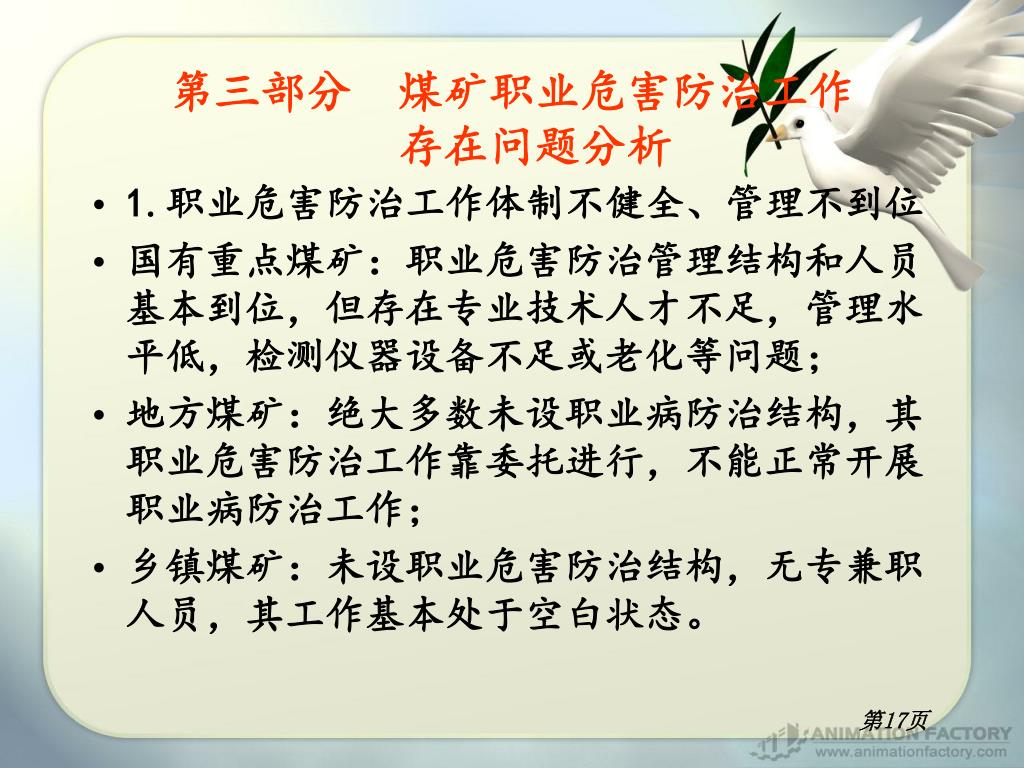 第三部分　煤矿职业危害防治工作存在问题分析

• 1. 职业危害防治工作体制不健全、管理不到位

• 国有重点煤矿：职业危害防治管理结构和人员基本到位，但存在专业技术人才不足，管理水平低，检测仪器设备不足或老化等问题；

• 地方煤矿：绝大多数未设职业病防治结构，其职业危害防治工作靠委托进行，不能正常开展职业病防治工作；

• 乡镇煤矿：未设职业危害防治结构，无专兼职人员，其工作基本处于空白状态。

第17页

ANIMATION FACTORY
www.animationfactory.com